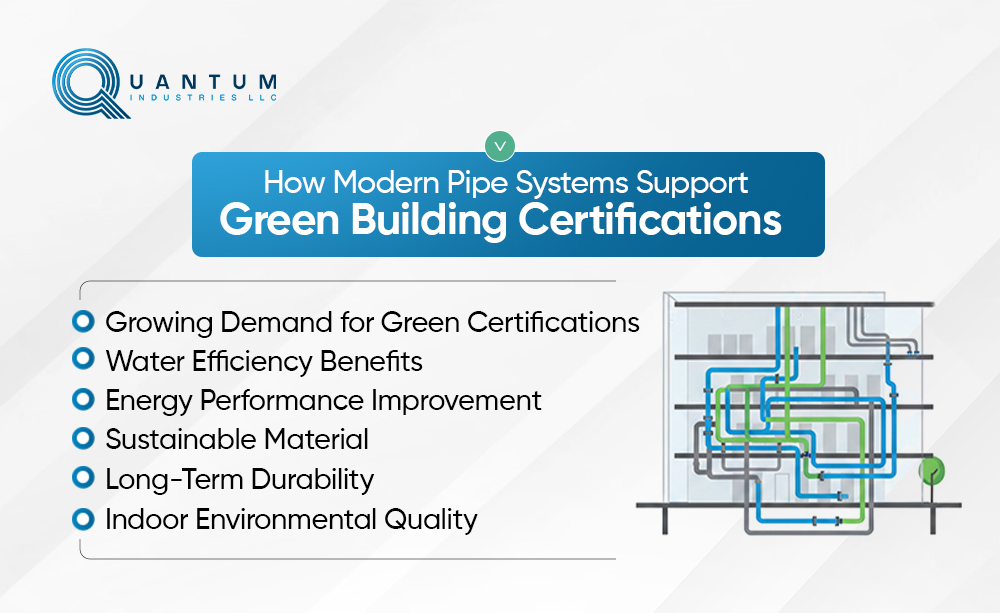 QUANTUM
INDUSTRIES LLC

How Modern Pipe Systems Support
Green Building Certifications

Growing Demand for Green Certifications
Water Efficiency Benefits
Energy Performance Improvement
Sustainable Material
Long-Term Durability
Indoor Environmental Quality